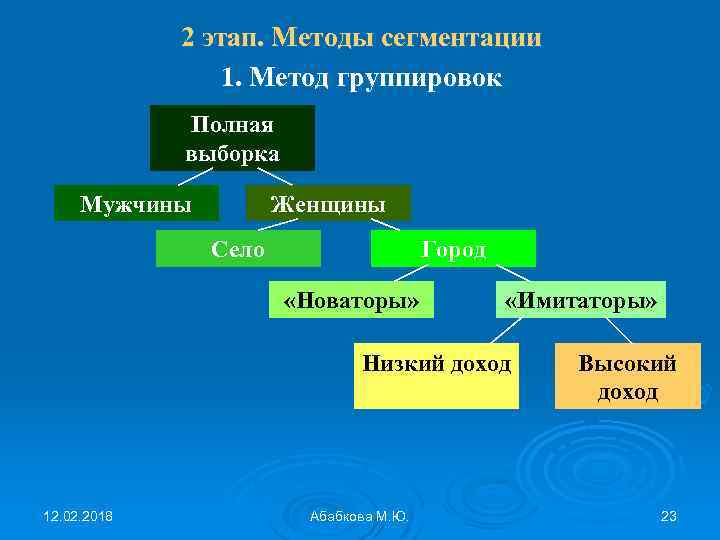 2 этап. Методы сегментации

1. Метод группировок

Полная выборка

Мужчины

Женщины

Село

Город

«Новаторы»

«Имитаторы»

Низкий доход

Высокий доход

12.02.2018

Абабкова М.Ю.

23